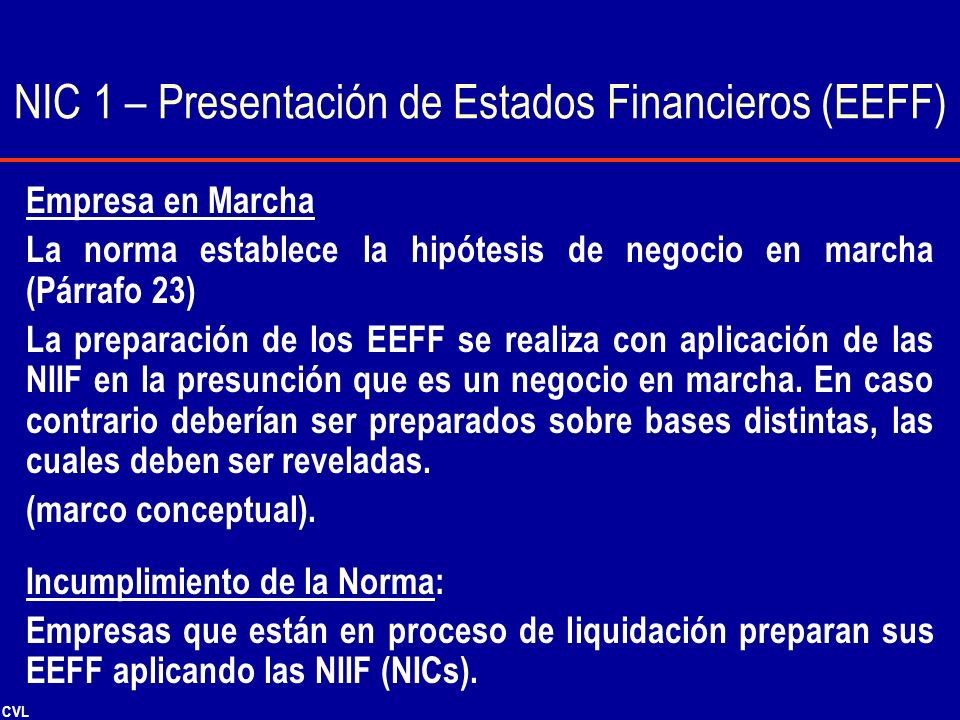 NIC 1 – Presentación de Estados Financieros (EEFF)

Empresa en Marcha

La norma establece la hipótesis de negocio en marcha (Párrafo 23)

La preparación de los EEFF se realiza con aplicación de las NIIF en la presunción que es un negocio en marcha. En caso contrario deberían ser preparados sobre bases distintas, las cuales deben ser reveladas.

(marco conceptual).

Incumplimiento de la Norma:

Empresas que están en proceso de liquidación preparan sus EEFF aplicando las NIIF (NICs).

CVL